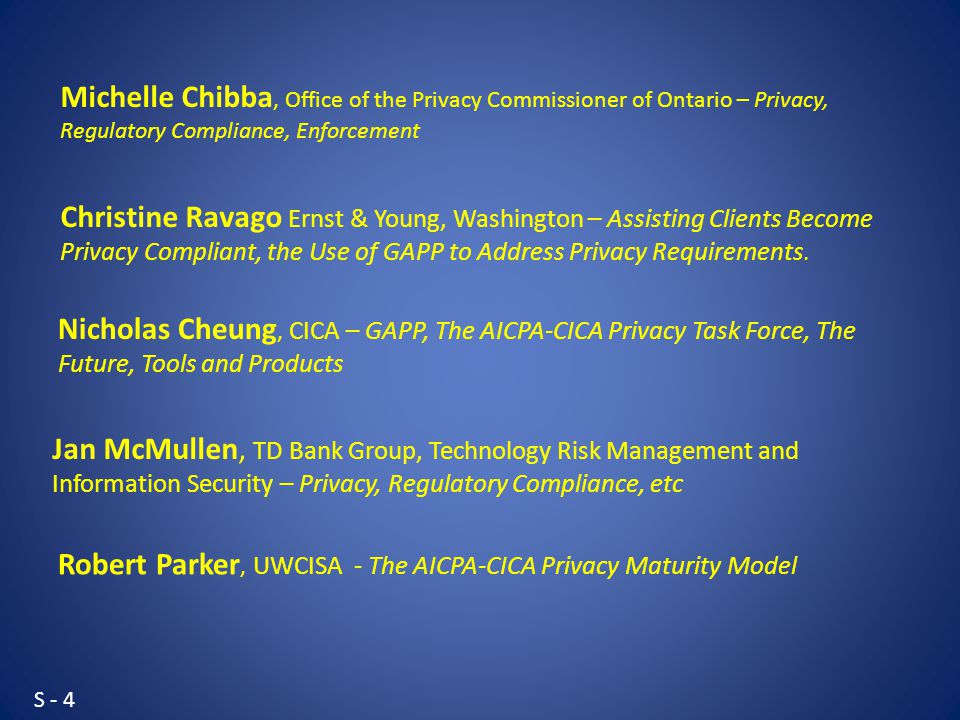 Michelle Chibba, Office of the Privacy Commissioner of Ontario – Privacy, Regulatory Compliance, Enforcement

Christine Ravago Ernst & Young, Washington – Assisting Clients Become Privacy Compliant, the Use of GAPP to Address Privacy Requirements.

Nicholas Cheung, CICA – GAPP, The AICPA-CICA Privacy Task Force, The Future, Tools and Products

Jan McMullen, TD Bank Group, Technology Risk Management and Information Security – Privacy, Regulatory Compliance, etc

Robert Parker, UWCISA - The AICPA-CICA Privacy Maturity Model

S - 4